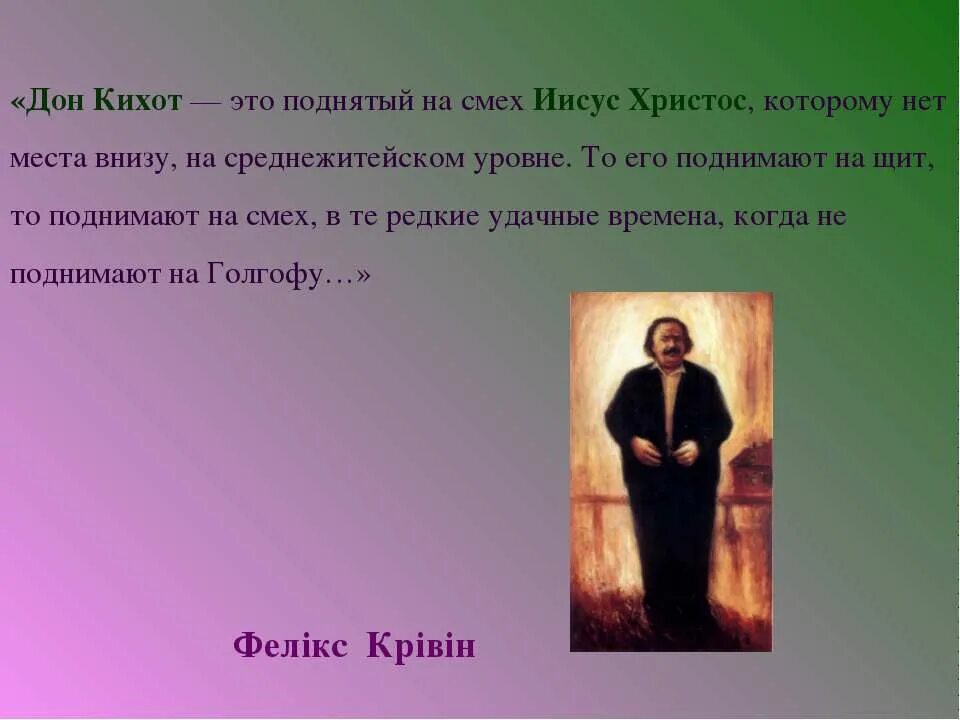 «Дон Кихот — это поднятый на смех Иисус Христос, которому нет места внизу, на среднежитейском уровне. То его поднимают на щит, то поднимают на смех, в те редкие удачные времена, когда не поднимают на Голгофу…»

Фелікс Крівін